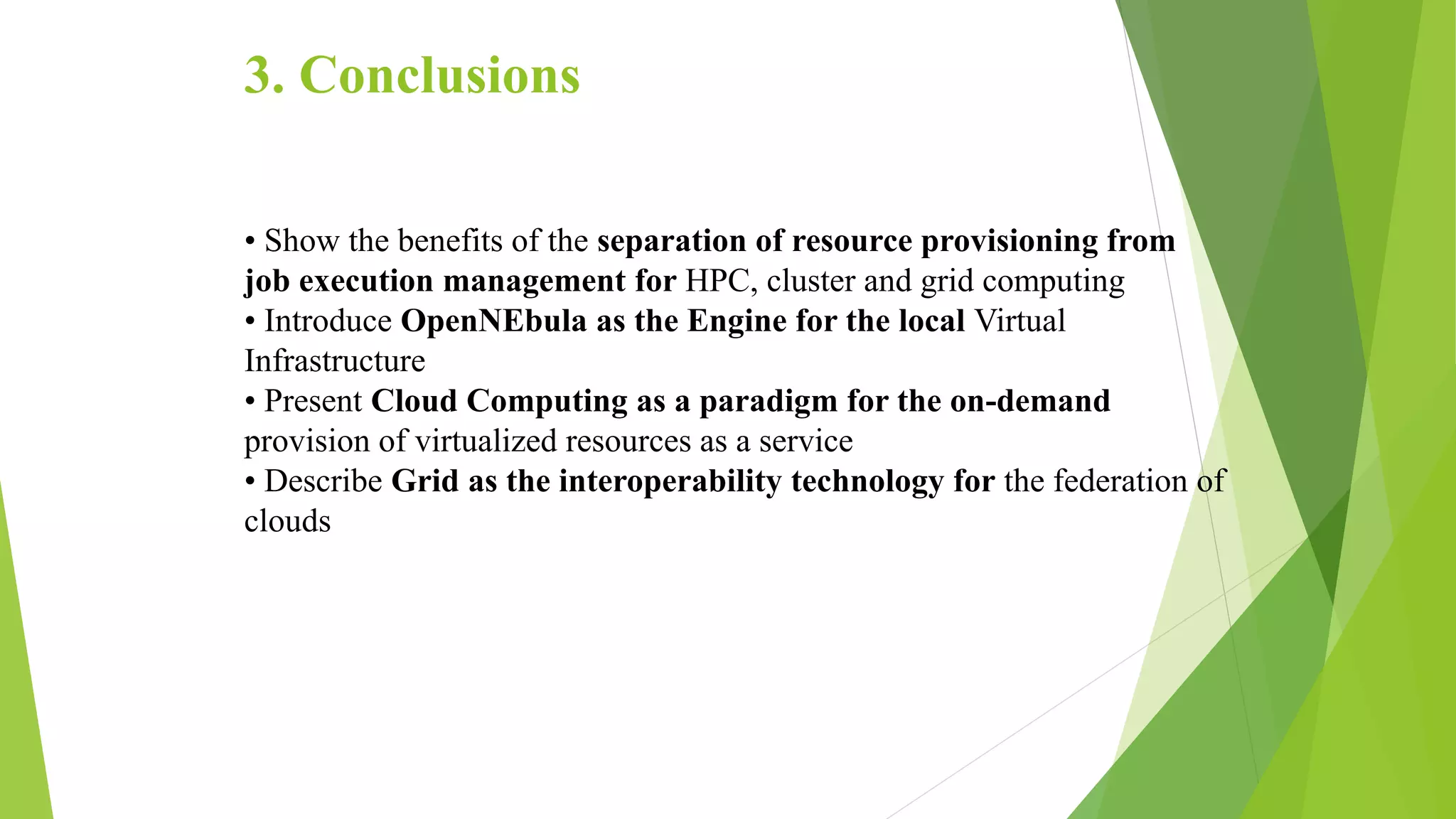 3. Conclusions

• Show the benefits of the separation of resource provisioning from job execution management for HPC, cluster and grid computing
• Introduce OpenNEbula as the Engine for the local Virtual Infrastructure
• Present Cloud Computing as a paradigm for the on-demand provision of virtualized resources as a service
• Describe Grid as the interoperability technology for the federation of clouds